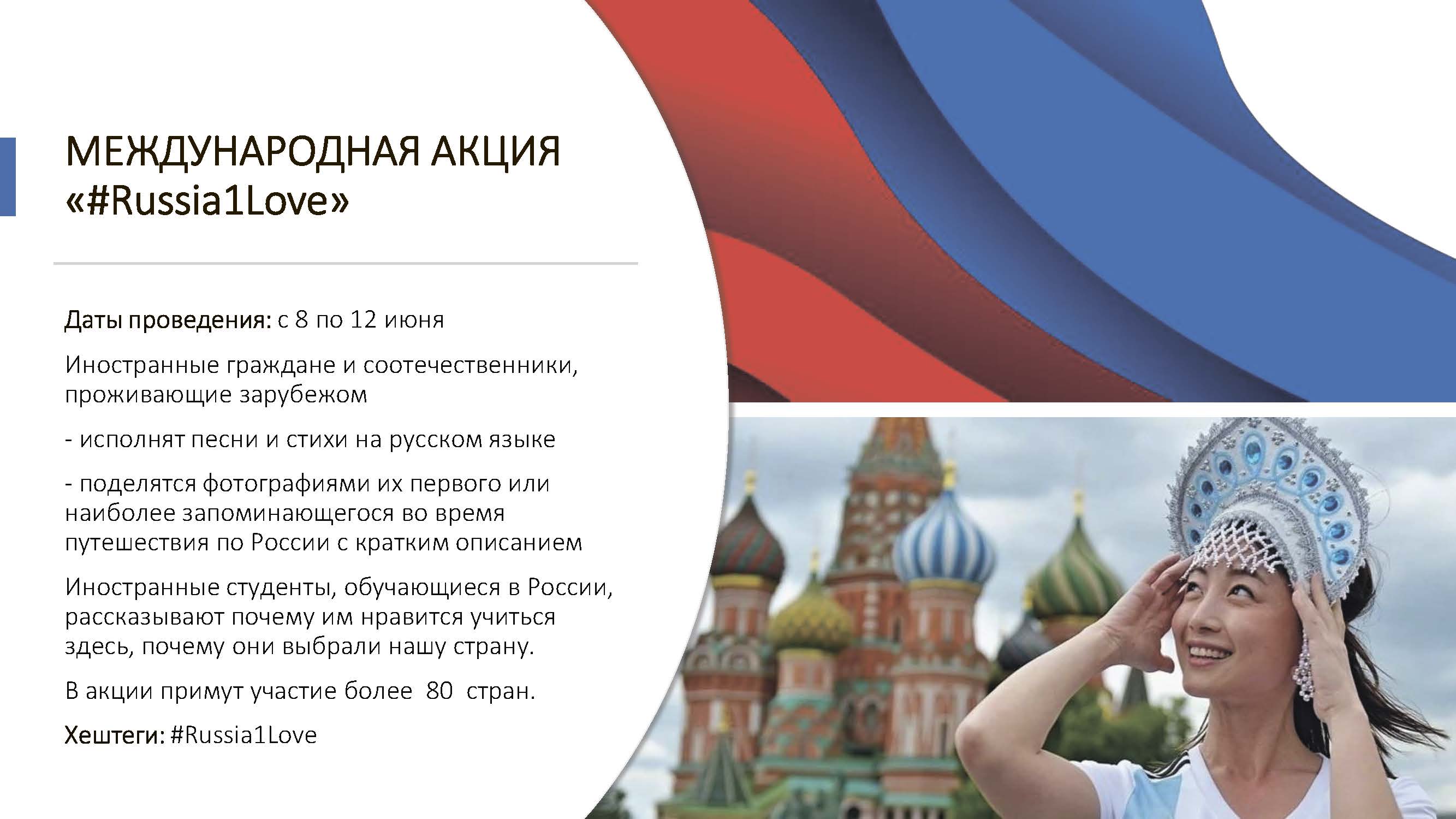 МЕЖДУНАРОДНАЯ АКЦИЯ «#Russia1Love»

Даты проведения: с 8 по 12 июня

Иностранные граждане и соотечественники, проживающие зарубежом

- исполнят песни и стихи на русском языке

- поделятся фотографиями их первого или наиболее запоминающегося во время путешествия по России с кратким описанием

Иностранные студенты, обучающиеся в России, рассказывают почему им нравится учиться здесь, почему они выбрали нашу страну.

В акции примут участие более 80 стран.

Хештеги: #Russia1Love